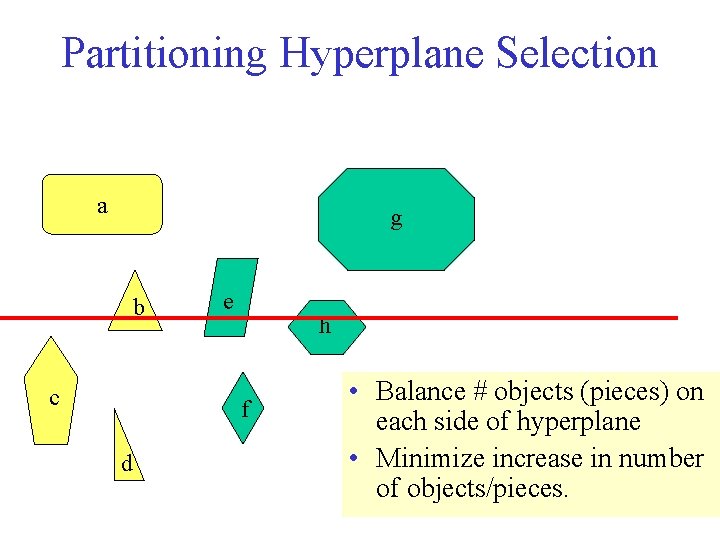 Partitioning Hyperplane Selection

a

g

b

e

h

c

f

d

• Balance # objects (pieces) on each side of hyperplane

• Minimize increase in number of objects/pieces.